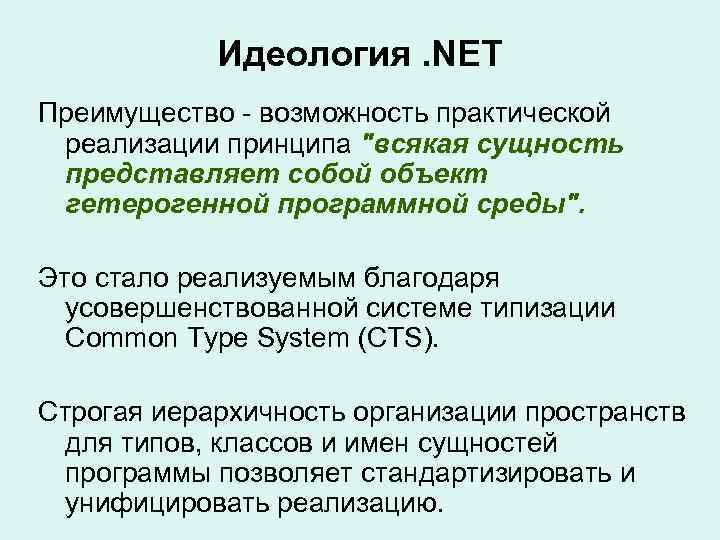 Идеология .NET

Преимущество - возможность практической реализации принципа "всякая сущность представляет собой объект гетерогенной программной среды".

Это стало реализуемым благодаря усовершенствованной системе типизации Common Type System (CTS).

Строгая иерархичность организации пространств для типов, классов и имен сущностей программы позволяет стандартизировать и унифицировать реализацию.